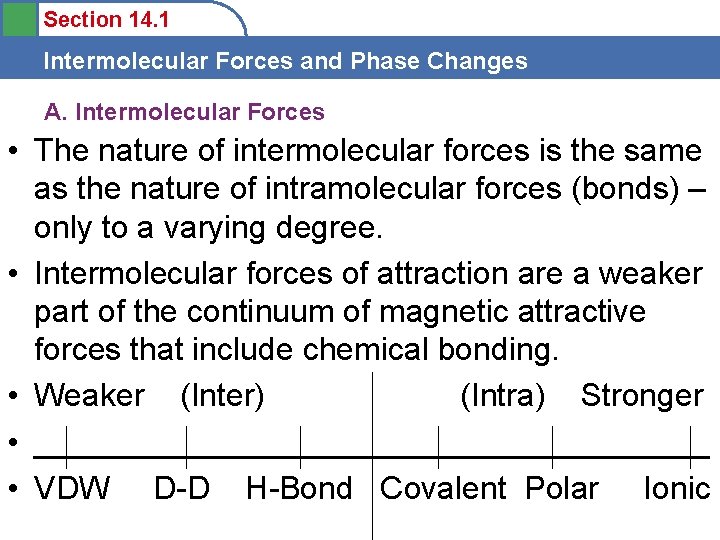 Section 14.1

Intermolecular Forces and Phase Changes

A. Intermolecular Forces

• The nature of intermolecular forces is the same as the nature of intramolecular forces (bonds) – only to a varying degree.

• Intermolecular forces of attraction are a weaker part of the continuum of magnetic attractive forces that include chemical bonding.

• Weaker (Inter) (Intra) Stronger

•

• VDW D-D H-Bond Covalent Polar Ionic